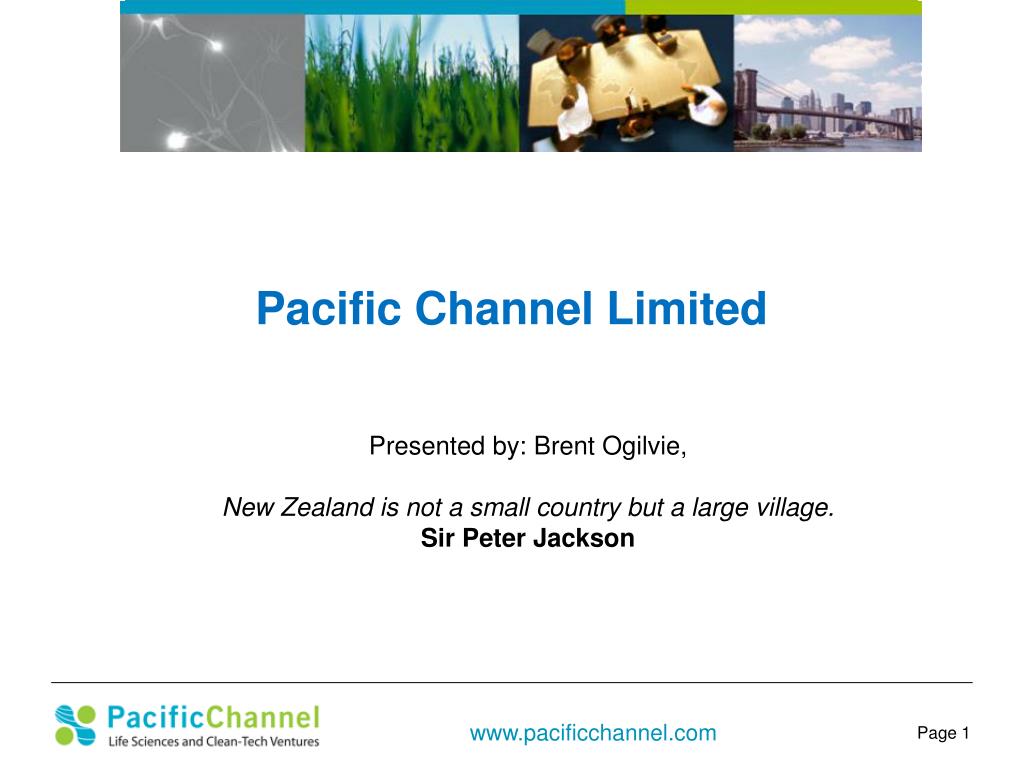 Pacific Channel Limited

Presented by: Brent Ogilvie,

New Zealand is not a small country but a large village.
Sir Peter Jackson

PacificChannel
Life Sciences and Clean-Tech Ventures

www.pacificchannel.com

Page 1